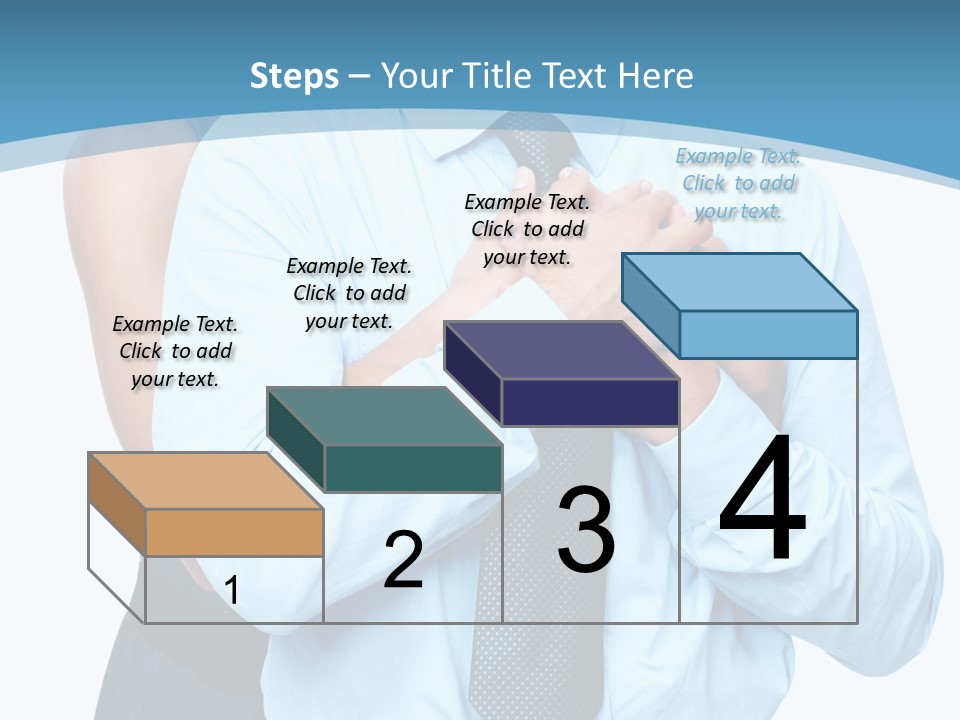 Steps – Your Title Text Here

Example Text. Click to add your text.

Example Text. Click to add your text.

Example Text. Click to add your text.

Example Text. Click to add your text.

1

2

3

4